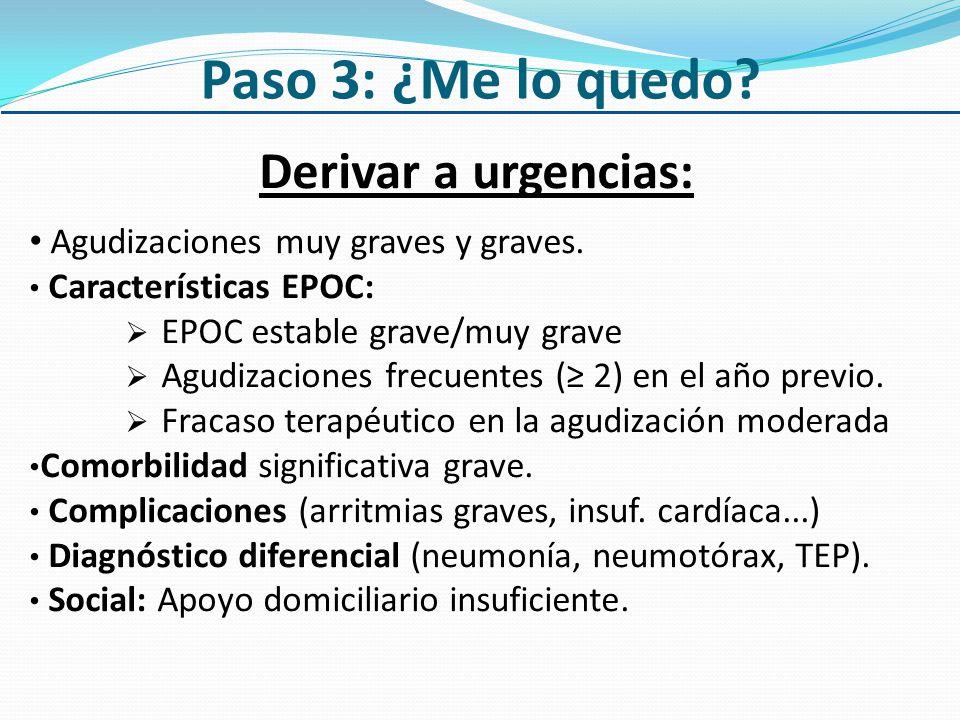 Paso 3: ¿Me lo quedo?

Derivar a urgencias:

• Agudizaciones muy graves y graves.
• Características EPOC:
➢ EPOC estable grave/muy grave
➢ Agudizaciones frecuentes (≥ 2) en el año previo.
➢ Fracaso terapéutico en la agudización moderada
•Comorbilidad significativa grave.
• Complicaciones (arritmias graves, insuf. cardíaca...)
• Diagnóstico diferencial (neumonía, neumotórax, TEP).
• Social: Apoyo domiciliario insuficiente.